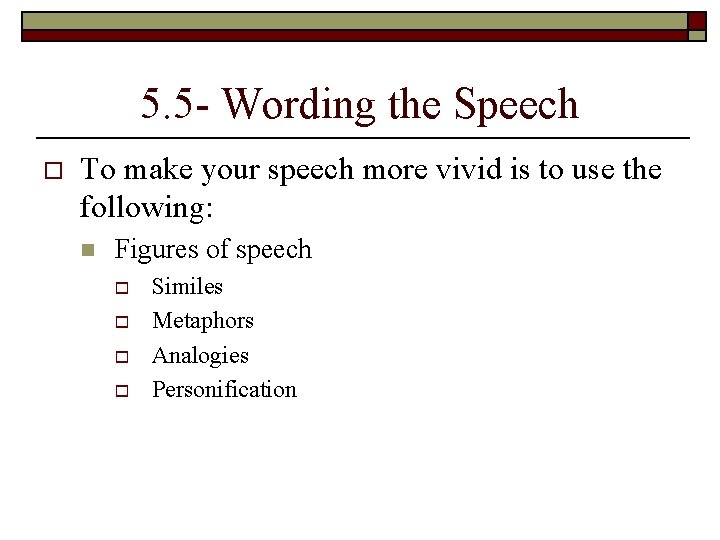 5.5- Wording the Speech

To make your speech more vivid is to use the following:

Figures of speech

Similes

Metaphors

Analogies

Personification